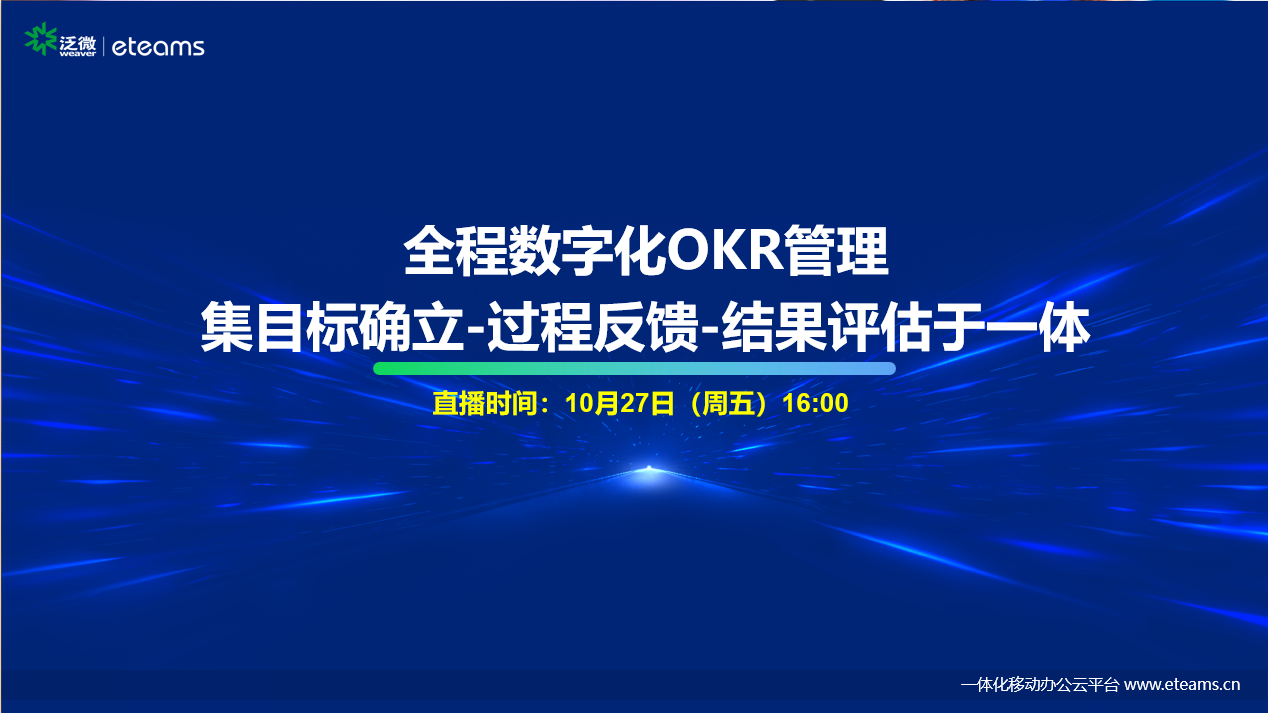 泛微 weaver | eteams

全程数字化OKR管理
集目标确立-过程反馈-结果评估于一体

直播时间：10月27日（周五）16:00

一体化移动办公云平台 www.eteams.cn